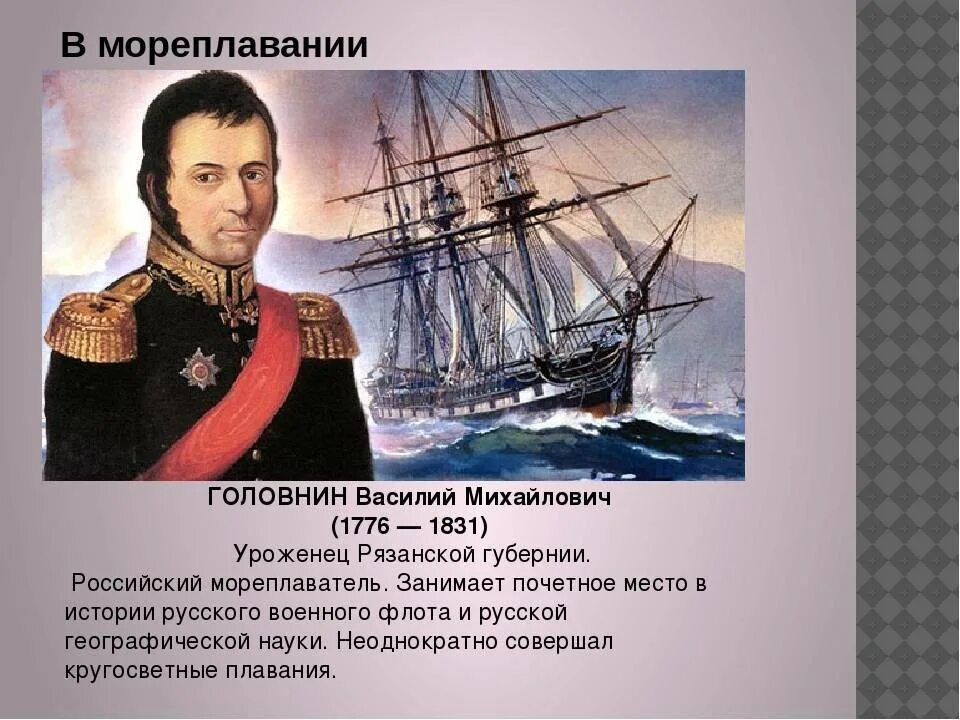 В мореплавании

ГОЛОВНИН Василий Михайлович
(1776 — 1831)
Уроженец Рязанской губернии.
Российский мореплаватель. Занимает почетное место в истории русского военного флота и русской географической науки. Неоднократно совершал кругосветные плавания.